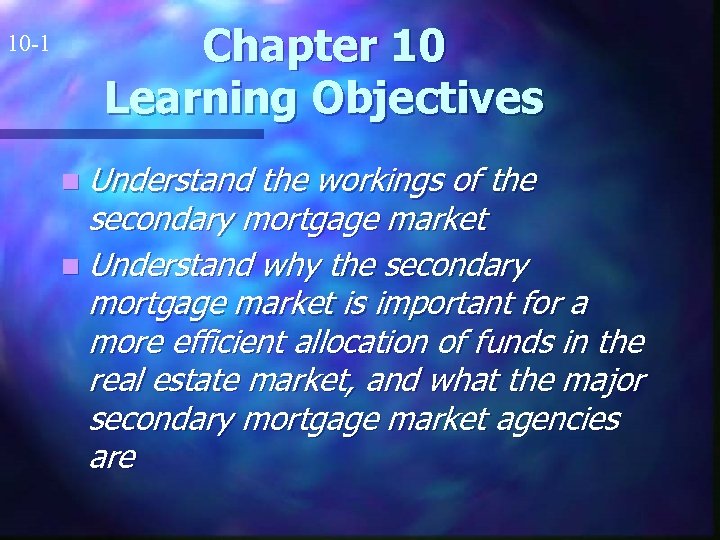 10-1

Chapter 10
Learning Objectives

- Understand the workings of the secondary mortgage market
- Understand why the secondary mortgage market is important for a more efficient allocation of funds in the real estate market, and what the major secondary mortgage market agencies are